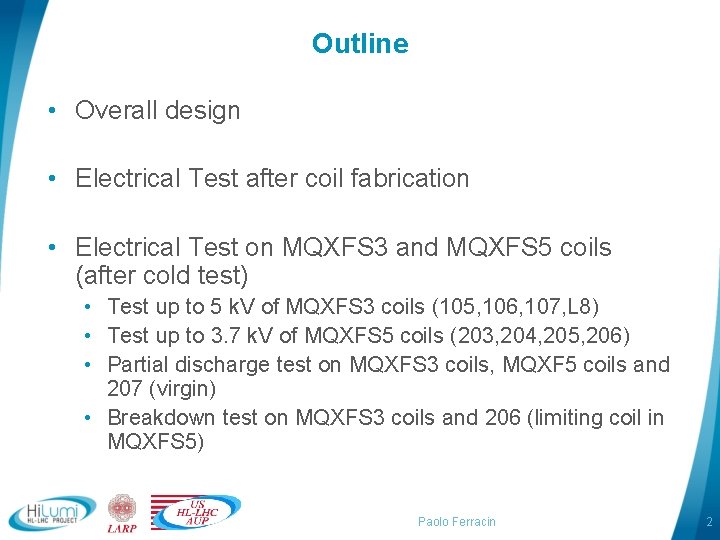 Outline

• Overall design

• Electrical Test after coil fabrication

• Electrical Test on MQXFS3 and MQXFS5 coils (after cold test)
  • Test up to 5 kV of MQXFS3 coils (105,106,107,L8)
  • Test up to 3.7 kV of MQXFS5 coils (203,204,205,206)
  • Partial discharge test on MQXFS3 coils, MQXF5 coils and 207 (virgin)
  • Breakdown test on MQXFS3 coils and 206 (limiting coil in MQXFS5)

HiLumi HL-LHC PROJECT
LARP
US HL-LHC AUP
Paolo Ferracin
2